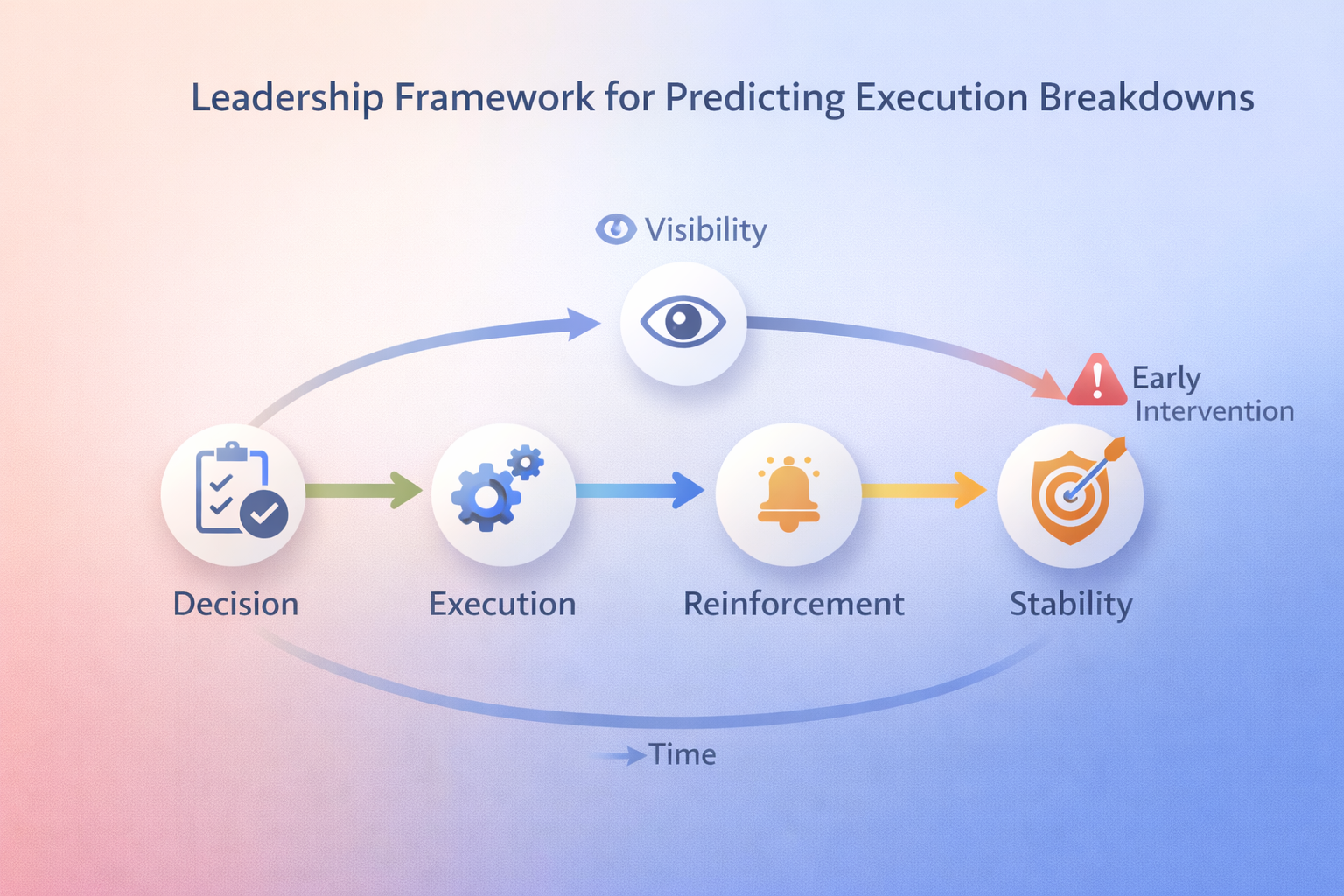 Leadership Framework for Predicting Execution Breakdowns

Visibility

Early Intervention

Decision

Execution

Reinforcement

Stability

Time